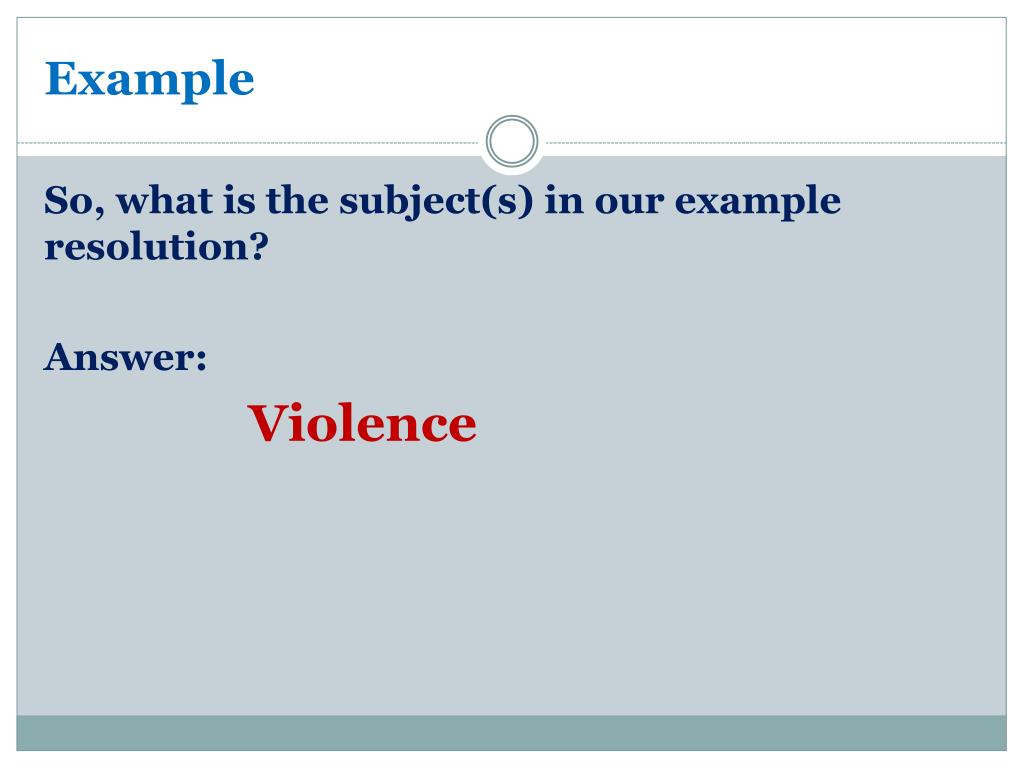 Example

So, what is the subject(s) in our example resolution?

Answer:

Violence